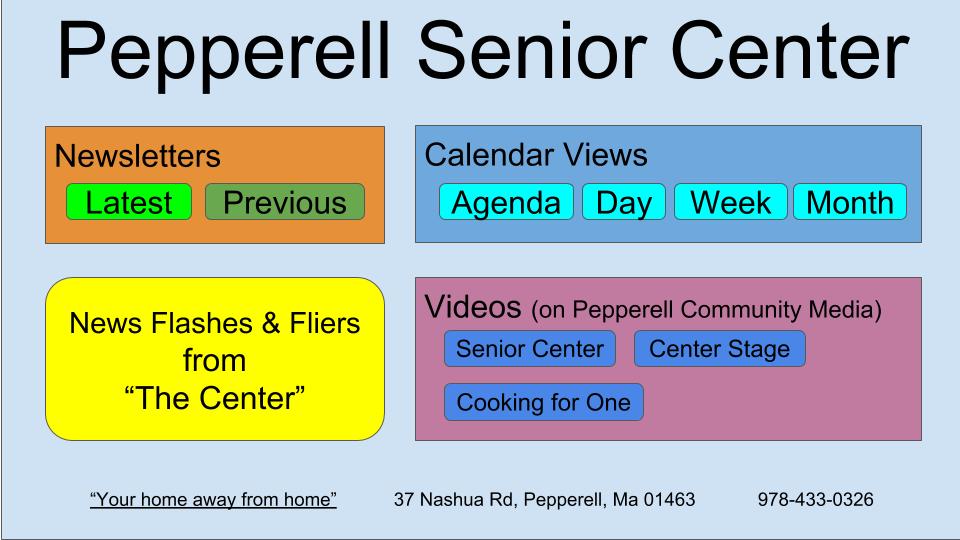 Pepperell Senior Center

Newsletters

Latest

Previous

Calendar Views

Agenda

Day

Week

Month

News Flashes & Fliers from "The Center"

Videos (on Pepperell Community Media)

Senior Center

Center Stage

Cooking for One

"Your home away from home"

37 Nashua Rd, Pepperell, Ma 01463

978-433-0326